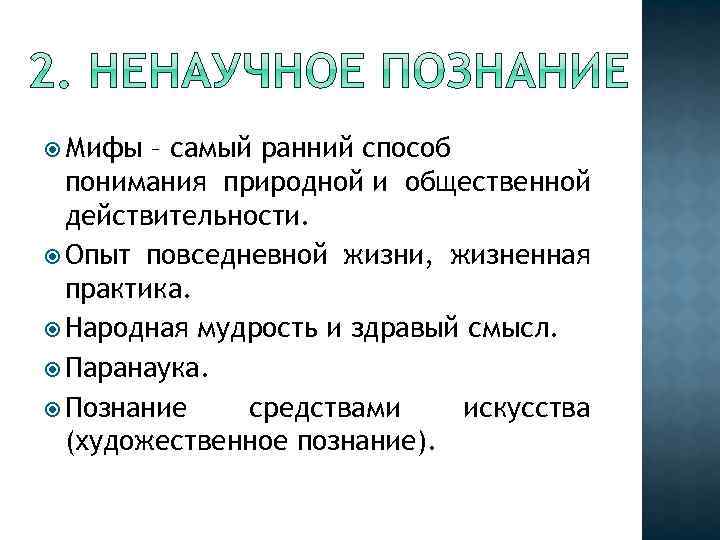 2. НЕНАУЧНОЕ ПОЗНАНИЕ

Мифы – самый ранний способ понимания природной и общественной действительности.

Опыт повседневной жизни, жизненная практика.

Народная мудрость и здравый смысл.

Паранаука.

Познание средствами искусства (художественное познание).